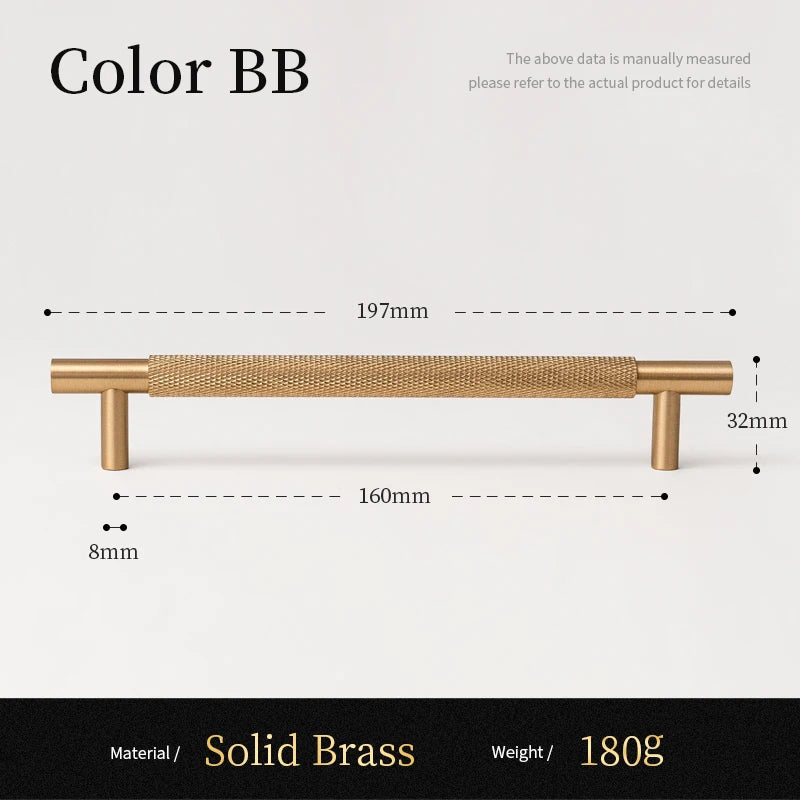 Color BB

The above data is manually measured
please refer to the actual product for details

197mm

32mm

160mm

8mm

Material / Solid Brass Weight / 180g